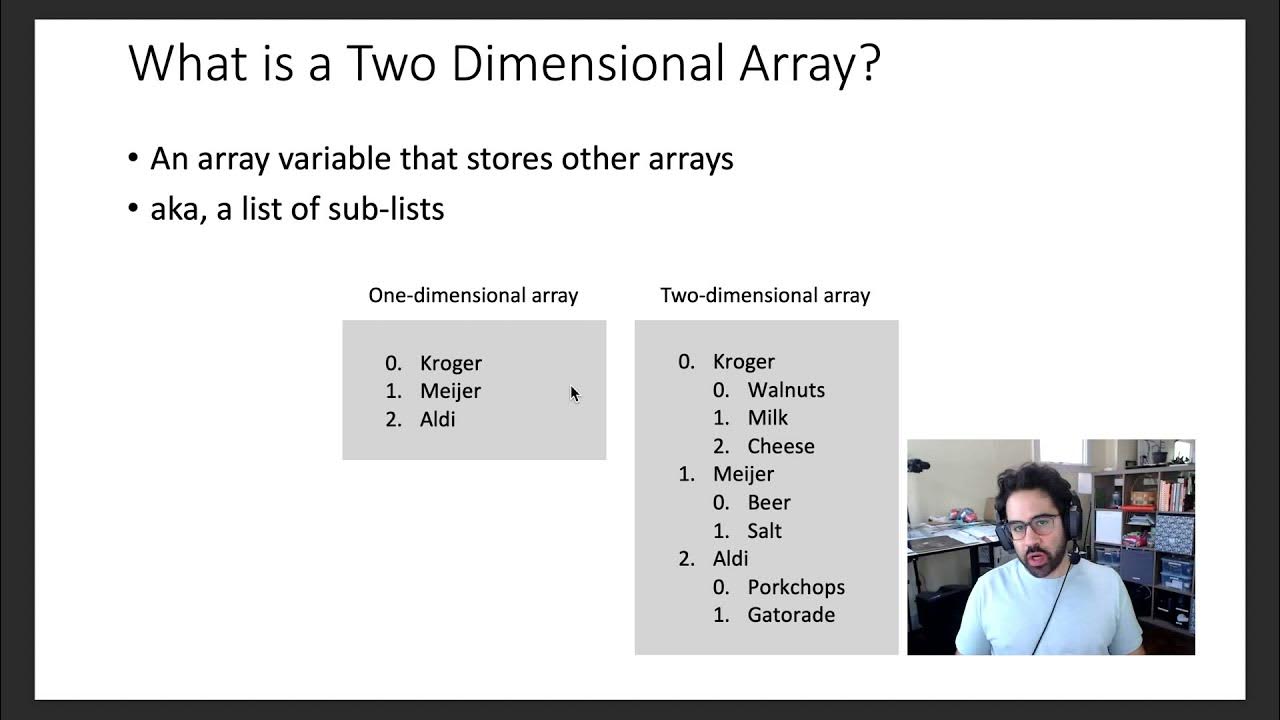 What is a Two Dimensional Array?

• An array variable that stores other arrays
• aka, a list of sub-lists

One-dimensional array

0. Kroger
1. Meijer
2. Aldi

Two-dimensional array

0. Kroger
  0. Walnuts
  1. Milk
  2. Cheese
1. Meijer
  0. Beer
  1. Salt
2. Aldi
  0. Porkchops
  1. Gatorade